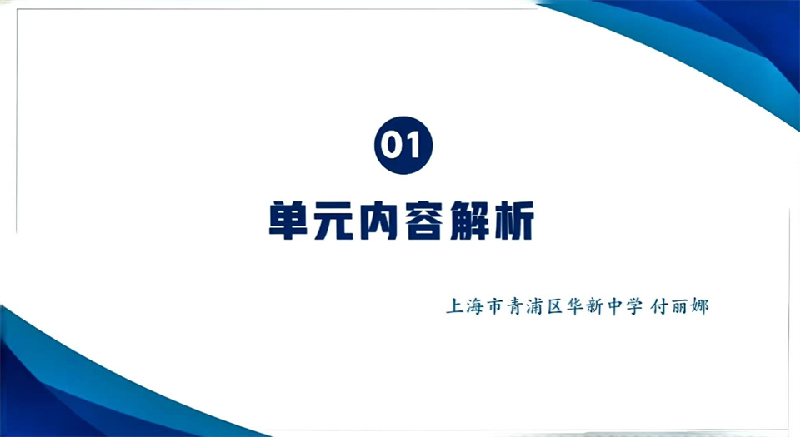 01

单元内容解析

上海市青浦区华新中学 付丽娜